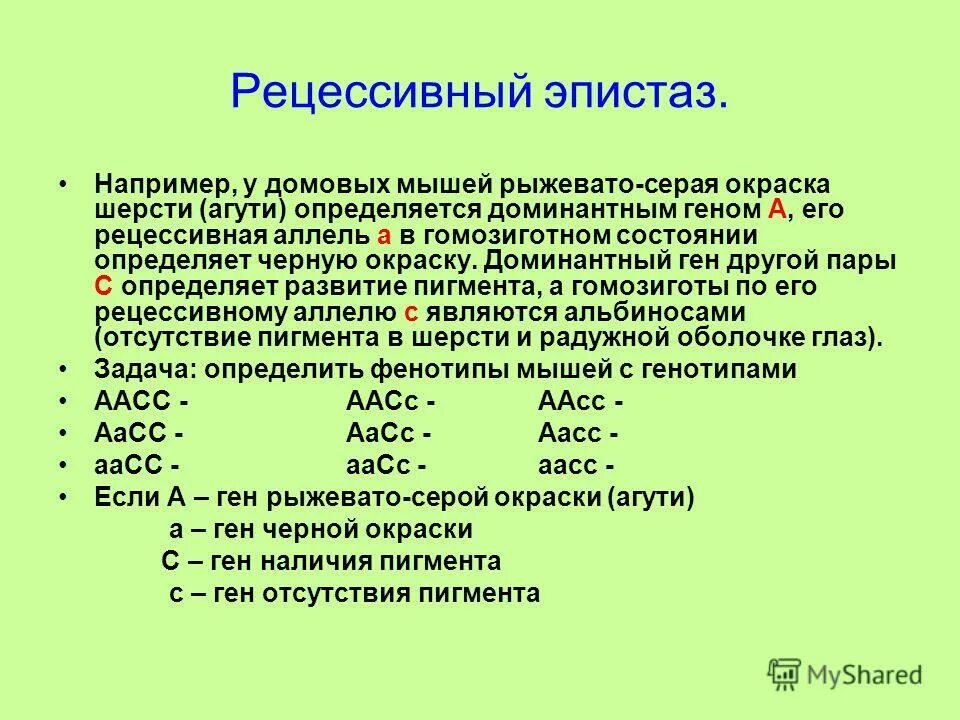 Рецессивный эпистаз.

• Например, у домовых мышей рыжевато-серая окраска шерсти (агути) определяется доминантным геном А, его рецессивная аллель а в гомозиготном состоянии определяет черную окраску. Доминантный ген другой пары С определяет развитие пигмента, а гомозиготы по его рецессивному аллелю с являются альбиносами (отсутствие пигмента в шерсти и радужной оболочке глаз).

• Задача: определить фенотипы мышей с генотипами

• ААСС - ААСс - ААсс -

• АаСС - АаСс - Аасс -

• ааСС - ааСс - аасс -

• Если А – ген рыжевато-серой окраски (агути)
а – ген черной окраски
С – ген наличия пигмента
с – ген отсутствия пигмента

MyShared